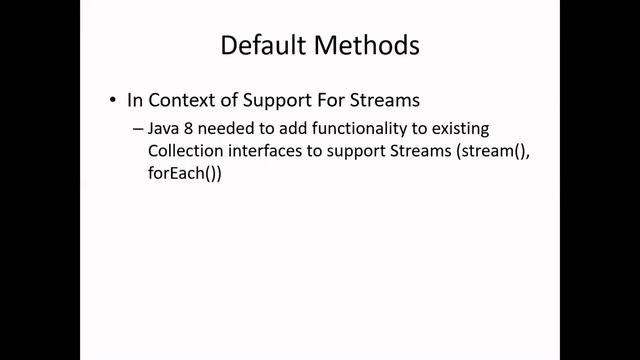 Default Methods

• In Context of Support For Streams
– Java 8 needed to add functionality to existing Collection interfaces to support Streams (stream(), forEach())